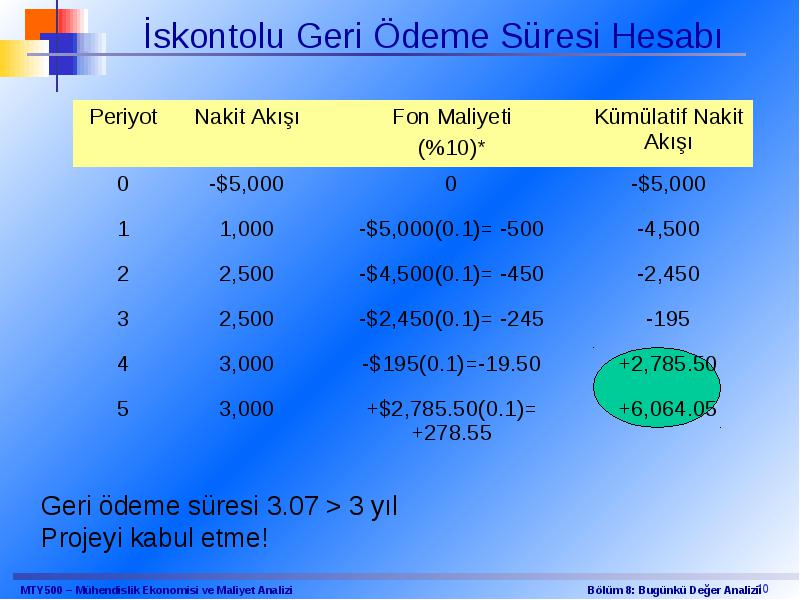 İskontolu Geri Ödeme Süresi Hesabı

| Periyot | Nakit Akışı | Fon Maliyeti (%10)* | Kümülatif Nakit Akışı |
|---|---|---|---|
| 0 | -$5,000 | 0 | -$5,000 |
| 1 | 1,000 | -$5,000(0.1)= -500 | -4,500 |
| 2 | 2,500 | -$4,500(0.1)= -450 | -2,450 |
| 3 | 2,500 | -$2,450(0.1)= -245 | -195 |
| 4 | 3,000 | -$195(0.1)=-19.50 | +2,785.50 |
| 5 | 3,000 | +$2,785.50(0.1)= +278.55 | +6,064.05 |

Geri ödeme süresi 3.07 > 3 yıl
Projeyi kabul etme!

MTY500 – Mühendislik Ekonomisi ve Maliyet Analizi
Bölüm 8: Bugünkü Değer Analizi
10